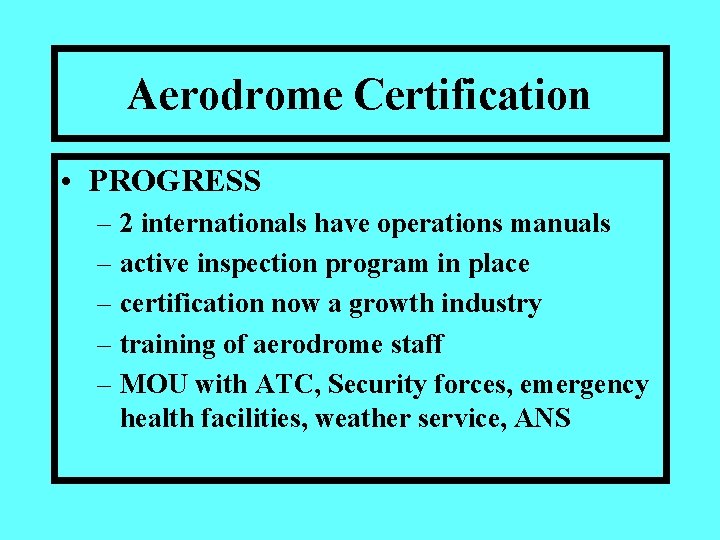 Aerodrome Certification

• PROGRESS
– 2 internationals have operations manuals
– active inspection program in place
– certification now a growth industry
– training of aerodrome staff
– MOU with ATC, Security forces, emergency health facilities, weather service, ANS